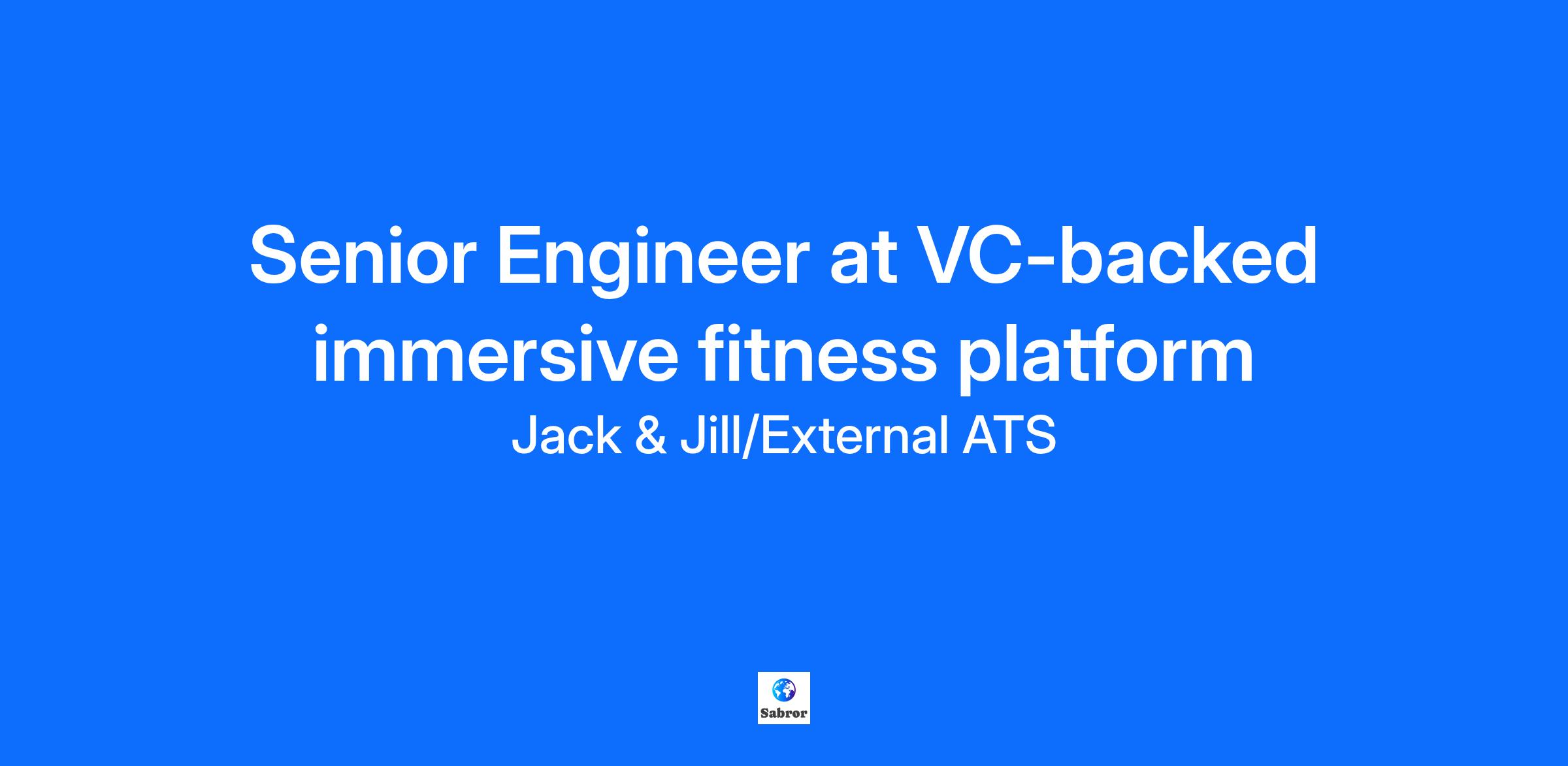 Senior Engineer at VC-backed immersive fitness platform

Jack & Jill/External ATS

Sabror